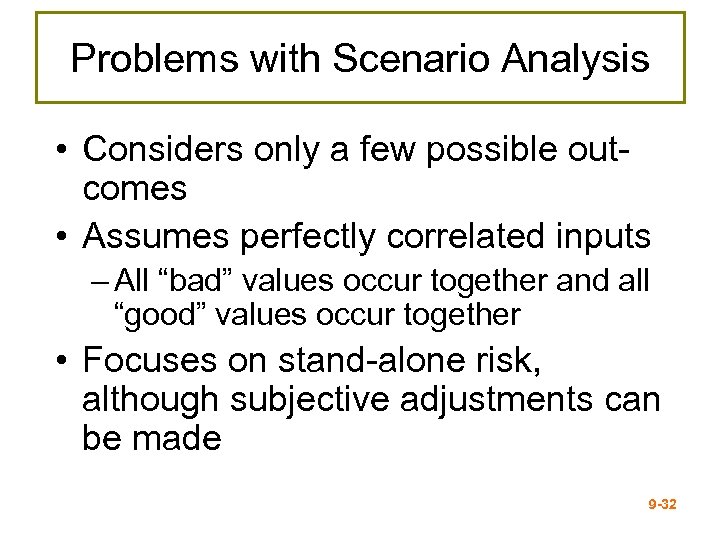 Problems with Scenario Analysis

• Considers only a few possible outcomes
• Assumes perfectly correlated inputs
– All “bad” values occur together and all “good” values occur together
• Focuses on stand-alone risk, although subjective adjustments can be made

9-32